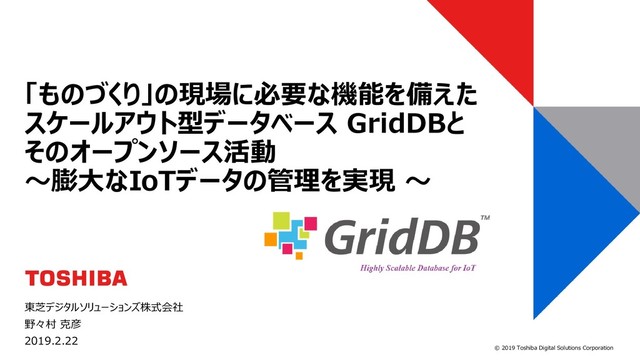 「ものづくり」の現場に必要な機能を備えた
スケールアウト型データベース GridDBと
そのオープンソース活動
～膨大なIoTデータの管理を実現 ～

GridDB™
Highly Scalable Database for IoT

TOSHIBA

東芝デジタルソリューションズ株式会社
野々村 克彦
2019.2.22

© 2019 Toshiba Digital Solutions Corporation